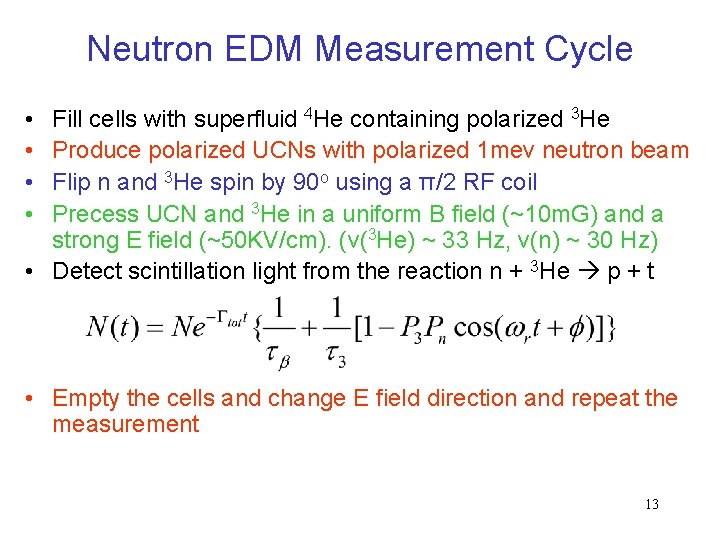 Neutron EDM Measurement Cycle

• Fill cells with superfluid $^4$He containing polarized $^3$He
• Produce polarized UCNs with polarized 1mev neutron beam
• Flip n and $^3$He spin by 90$^o$ using a π/2 RF coil
• Precess UCN and $^3$He in a uniform B field (~10mG) and a strong E field (~50KV/cm). (ν($^3$He) ~ 33 Hz, ν(n) ~ 30 Hz)
• Detect scintillation light from the reaction n + $^3$He → p + t

$N(t) = Ne^{-\Gamma_{tot}t}\{\frac{1}{\tau_\beta} + \frac{1}{\tau_3}[1 - P_3 P_n \cos(\omega_r t + \phi)]\}$

• Empty the cells and change E field direction and repeat the measurement

13